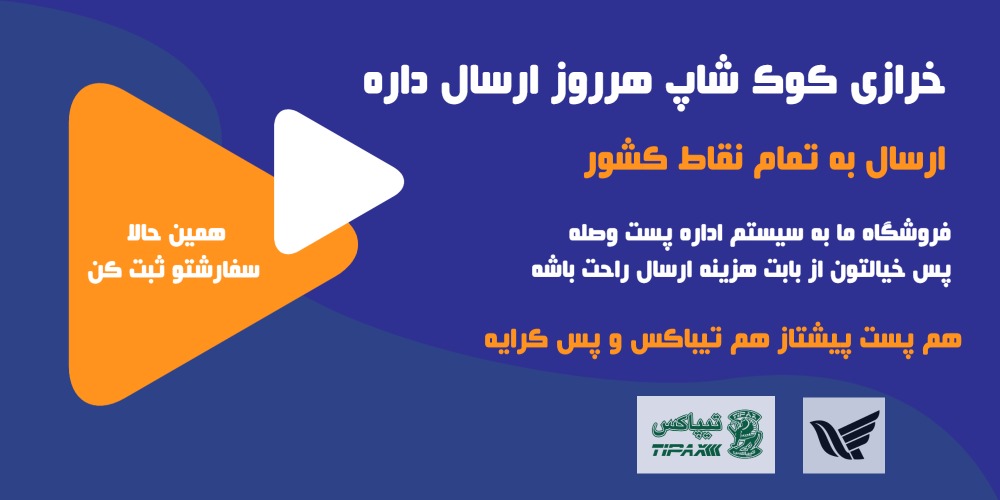 خرازی کوک شاپ هرروز ارسال داره

ارسال به تمام نقاط کشور

فروشگاه ما به سیستم اداره پست وصله
پس خیالتون از بابت هزینه ارسال راحت باشه

هم پست پیشتاز هم تیپاکس و پس کرایه

همین حالا
سفارشتو ثبت کن

تیپاکس
TIPAX